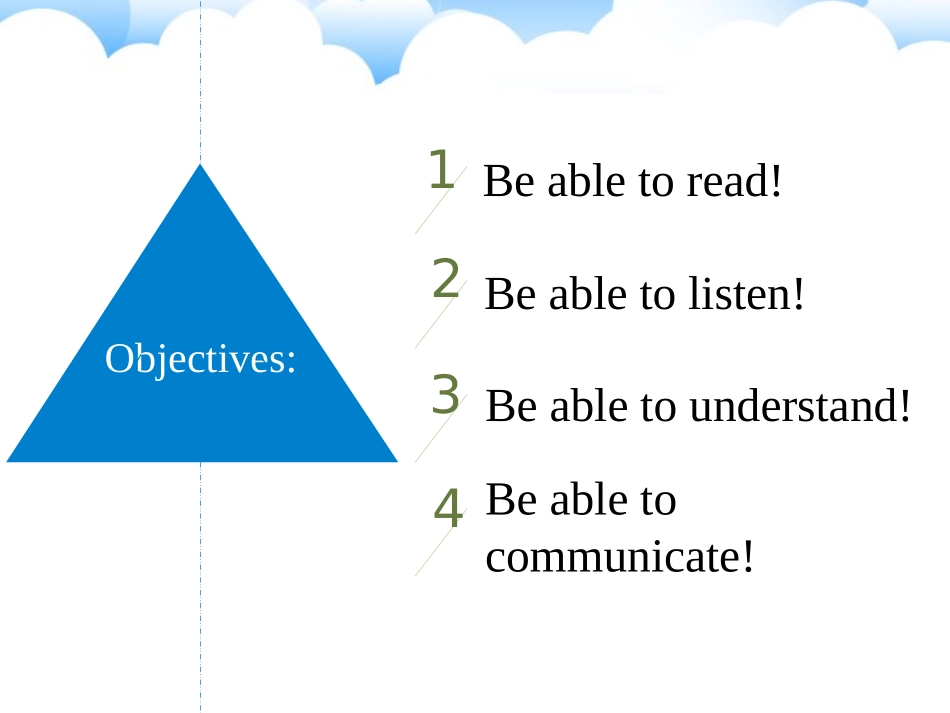 Objectives:

1 Be able to read!

2 Be able to listen!

3 Be able to understand!

4 Be able to communicate!